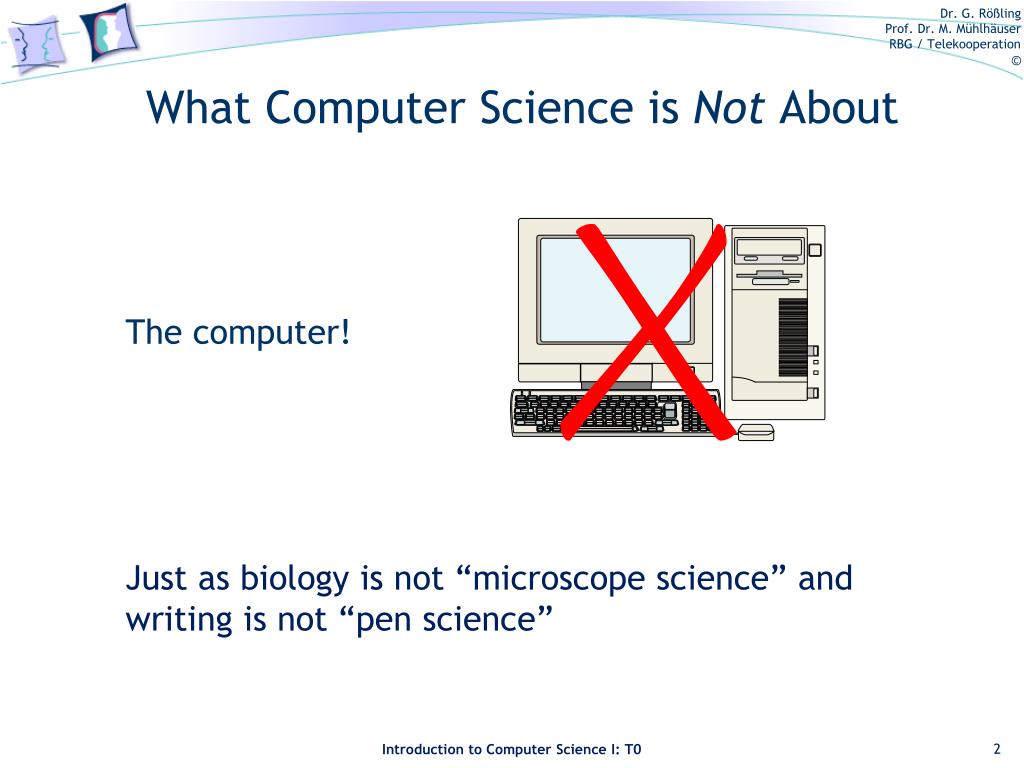 Dr. G. Rößling
Prof. Dr. M. Mühlhäuser
RBG / Telekooperation
©

What Computer Science is Not About

The computer!

Just as biology is not “microscope science” and writing is not “pen science”

Introduction to Computer Science I: T0

2